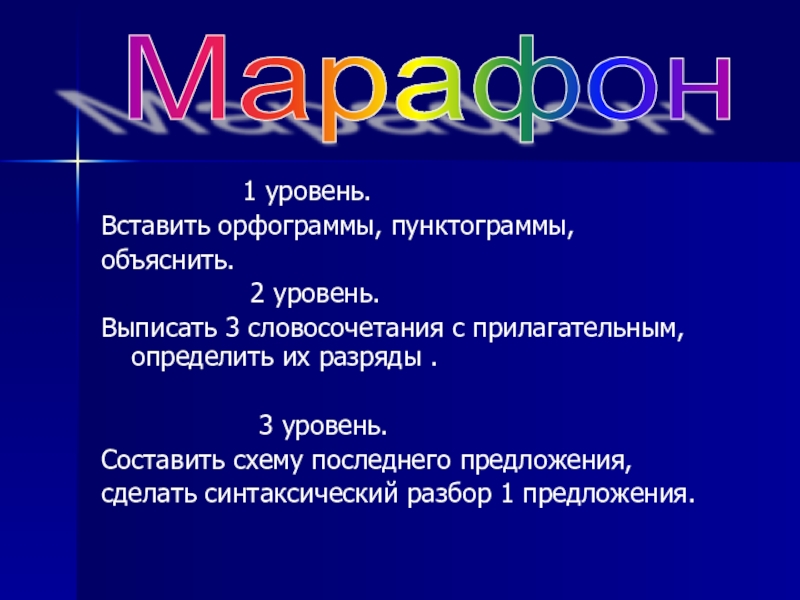 Марафон

1 уровень.

Вставить орфограммы, пунктограммы, объяснить.

2 уровень.

Выписать 3 словосочетания с прилагательным, определить их разряды .

3 уровень.

Составить схему последнего предложения, сделать синтаксический разбор 1 предложения.